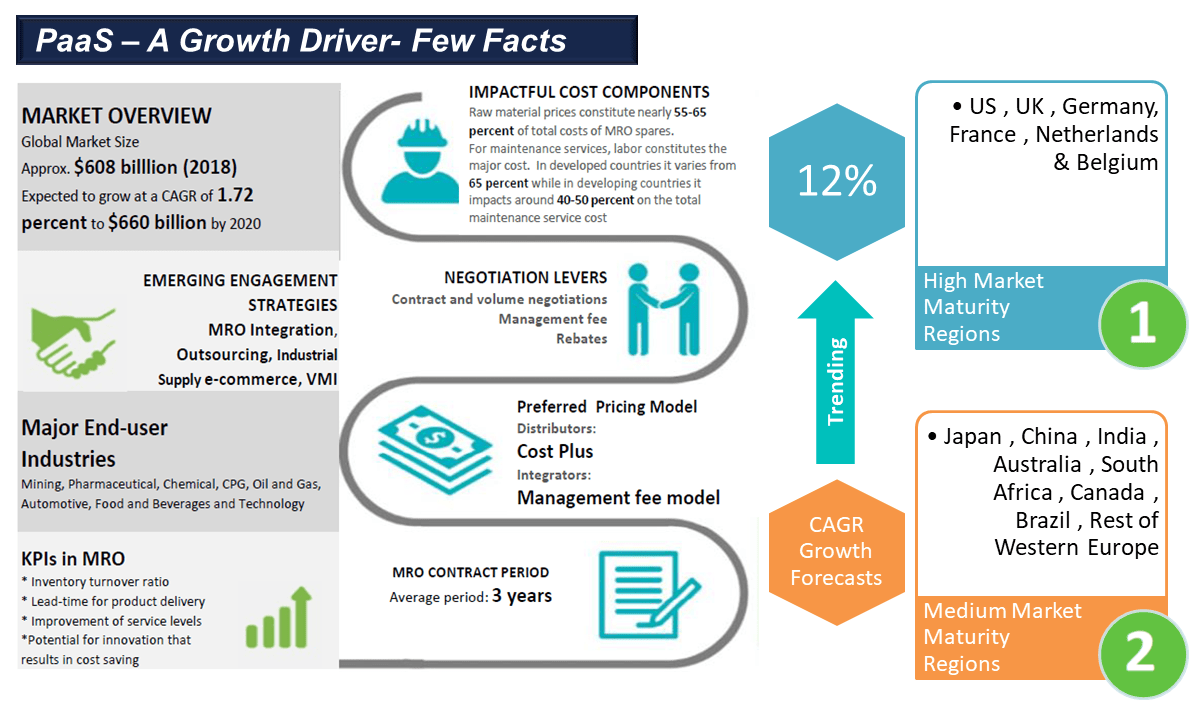 PaaS – A Growth Driver- Few Facts

MARKET OVERVIEW
Global Market Size
Approx. $608 billlion (2018)
Expected to grow at a CAGR of 1.72 percent to $660 billion by 2020

EMERGING ENGAGEMENT STRATEGIES
MRO Integration, Outsourcing, Industrial Supply e-commerce, VMI

Major End-user Industries
Mining, Pharmaceutical, Chemical, CPG, Oil and Gas, Automotive, Food and Beverages and Technology

KPIs in MRO
* Inventory turnover ratio
* Lead-time for product delivery
* Improvement of service levels
*Potential for innovation that results in cost saving

IMPACTFUL COST COMPONENTS
Raw material prices constitute nearly 55-65 percent of total costs of MRO spares.
For maintenance services, labor constitutes the major cost. In developed countries it varies from 65 percent while in developing countries it impacts around 40-50 percent on the total maintenance service cost

NEGOTIATION LEVERS
Contract and volume negotiations
Management fee
Rebates

Preferred Pricing Model
Distributors:
Cost Plus
Integrators:
Management fee model

MRO CONTRACT PERIOD
Average period: 3 years

12%

Trending

CAGR Growth Forecasts

• US , UK , Germany, France , Netherlands & Belgium

High Market Maturity Regions

1

• Japan , China , India , Australia , South Africa , Canada , Brazil , Rest of Western Europe

Medium Market Maturity Regions

2